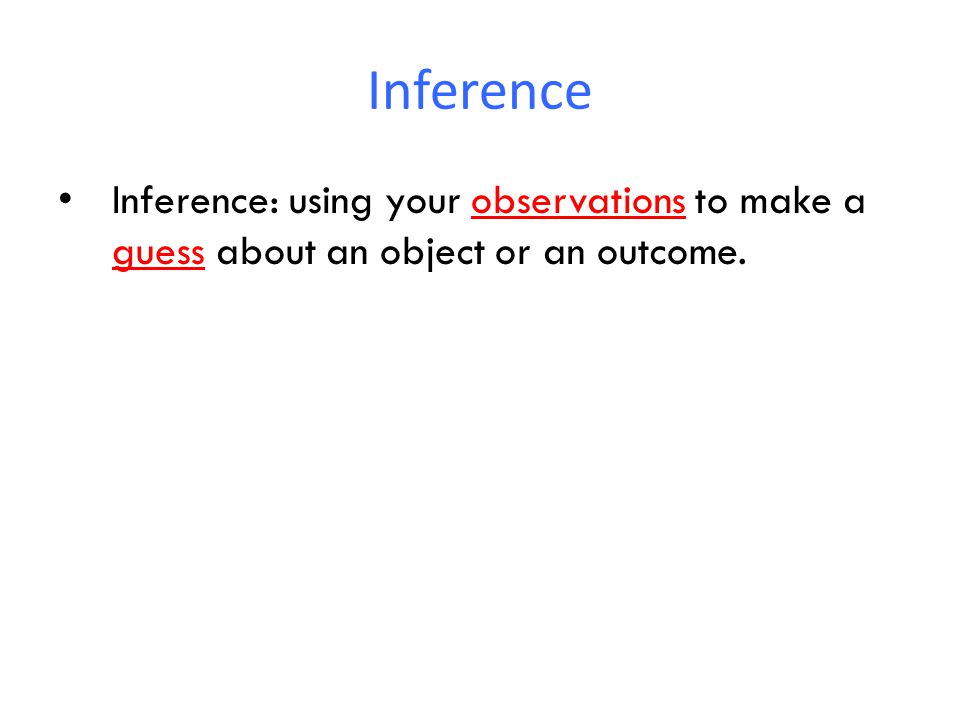 Inference

• Inference: using your observations to make a guess about an object or an outcome.